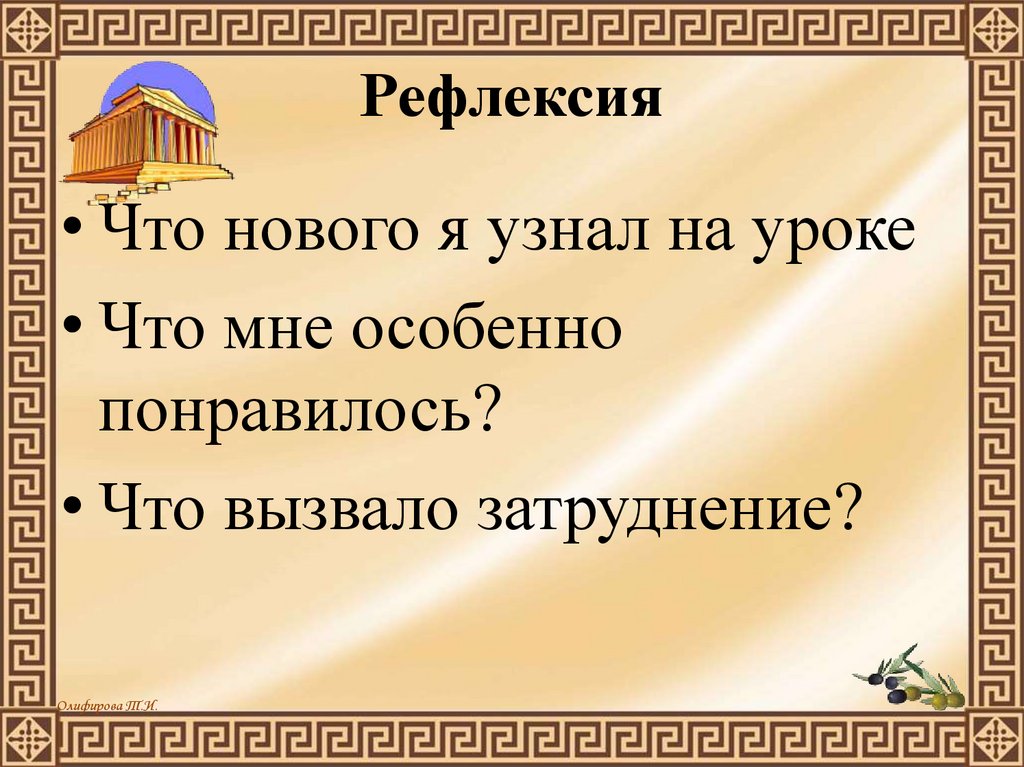 Рефлексия

• Что нового я узнал на уроке
• Что мне особенно понравилось?
• Что вызвало затруднение?

Олифирова Т.И.